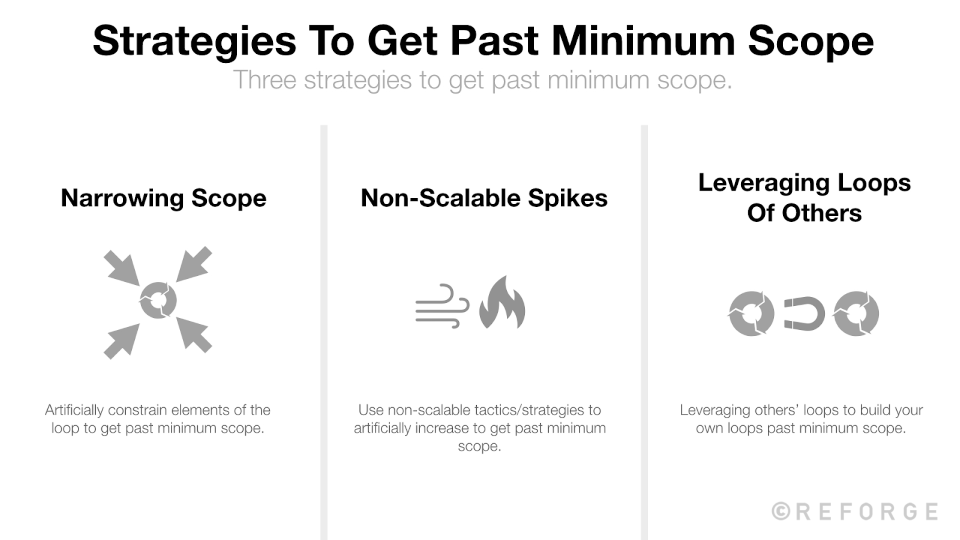 Strategies To Get Past Minimum Scope

Three strategies to get past minimum scope.

Narrowing Scope

Artificially constrain elements of the loop to get past minimum scope.

Non-Scalable Spikes

Use non-scalable tactics/strategies to artificially increase to get past minimum scope.

Leveraging Loops Of Others

Leveraging others' loops to build your own loops past minimum scope.

©REFORGE